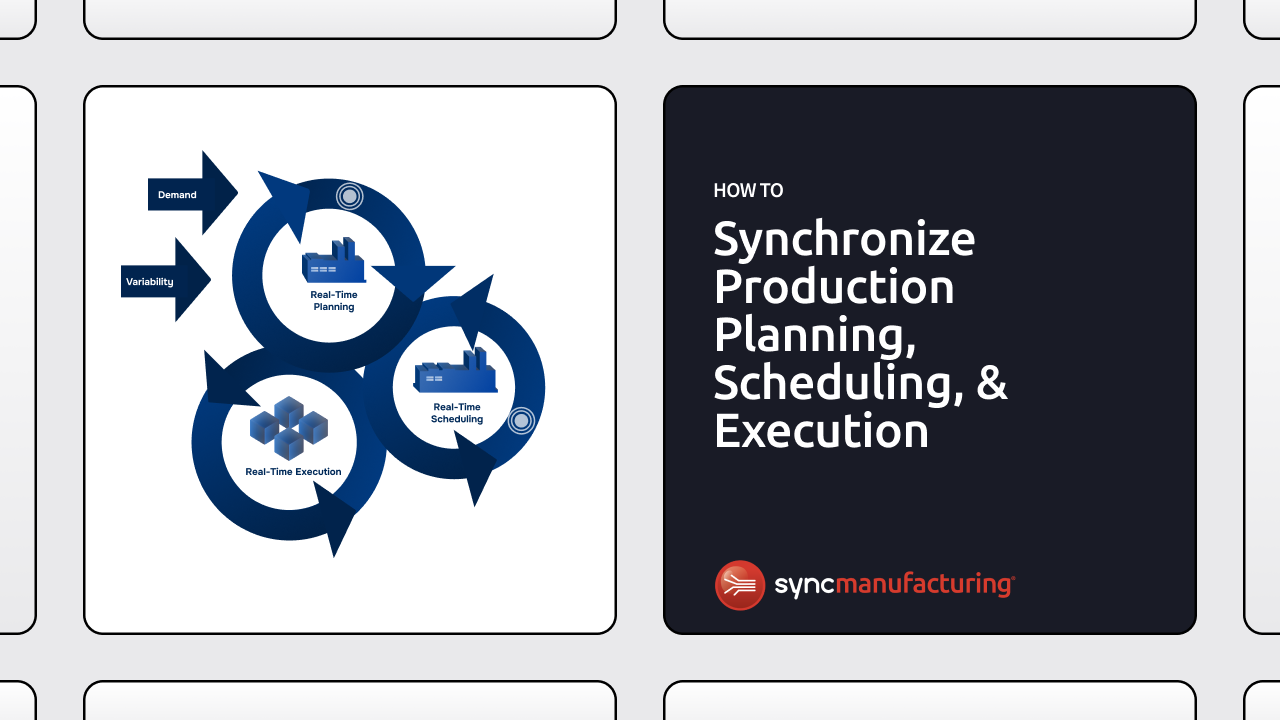 Demand

Variability

Real-Time Planning

Real-Time Scheduling

Real-Time Execution

HOW TO

Synchronize Production Planning, Scheduling, & Execution

syncmanufacturing®